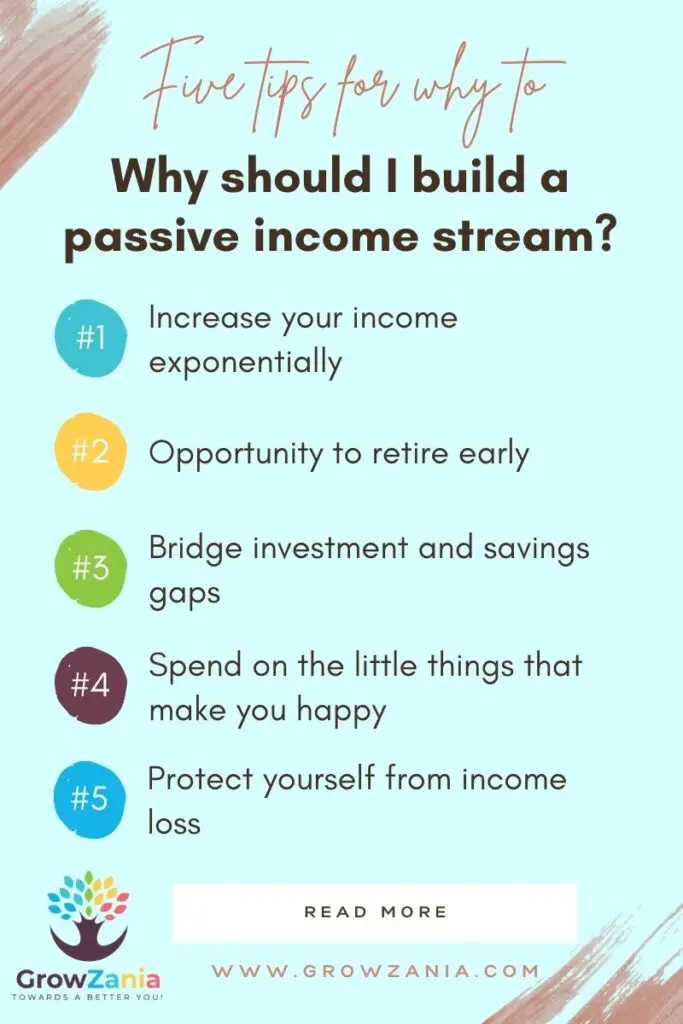 Five tips for why to

Why should I build a passive income stream?

#1 Increase your income exponentially

#2 Opportunity to retire early

#3 Bridge investment and savings gaps

#4 Spend on the little things that make you happy

#5 Protect yourself from income loss

GrowZania
TOWARDS A BETTER YOU!

READ MORE

WWW.GROWZANIA.COM